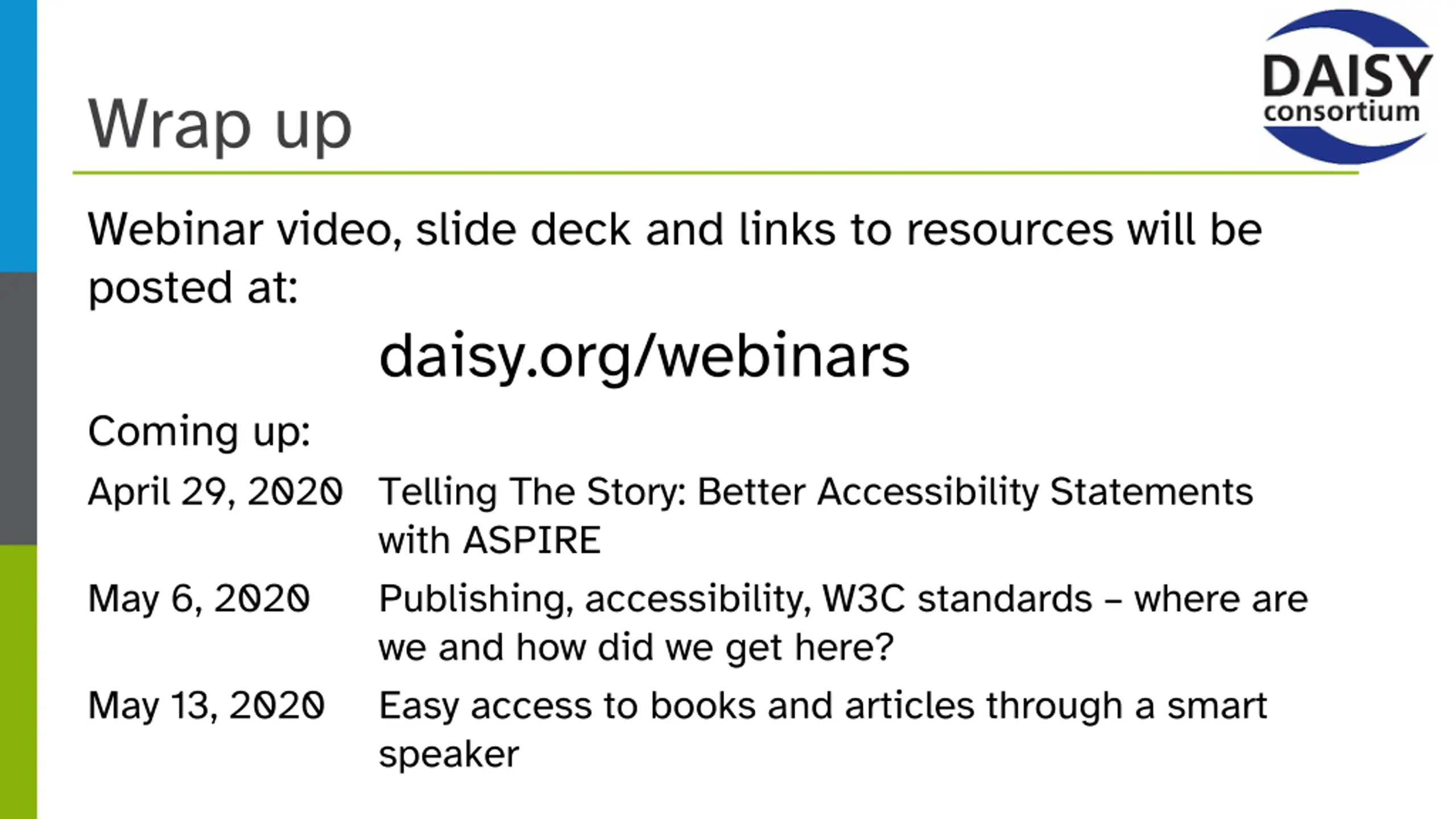 Wrap up

DAISY consortium

Webinar video, slide deck and links to resources will be posted at:

daisy.org/webinars

Coming up:

April 29, 2020 Telling The Story: Better Accessibility Statements with ASPIRE

May 6, 2020 Publishing, accessibility, W3C standards – where are we and how did we get here?

May 13, 2020 Easy access to books and articles through a smart speaker